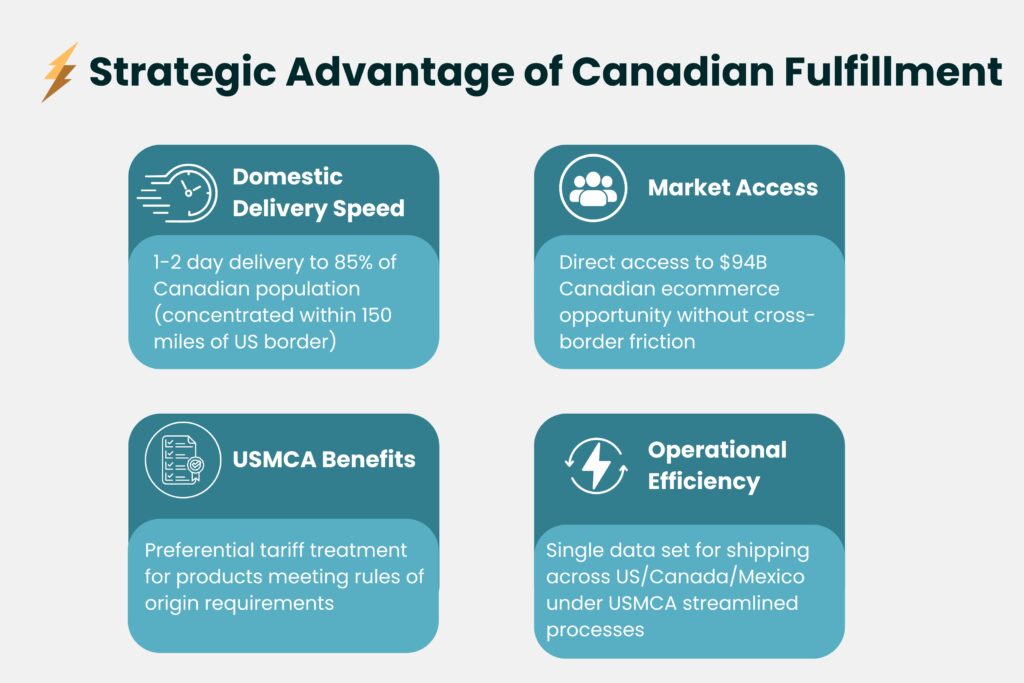 Strategic Advantage of Canadian Fulfillment

Domestic Delivery Speed

1-2 day delivery to 85% of Canadian population (concentrated within 150 miles of US border)

Market Access

Direct access to $94B Canadian ecommerce opportunity without cross-border friction

USMCA Benefits

Preferential tariff treatment for products meeting rules of origin requirements

Operational Efficiency

Single data set for shipping across US/Canada/Mexico under USMCA streamlined processes